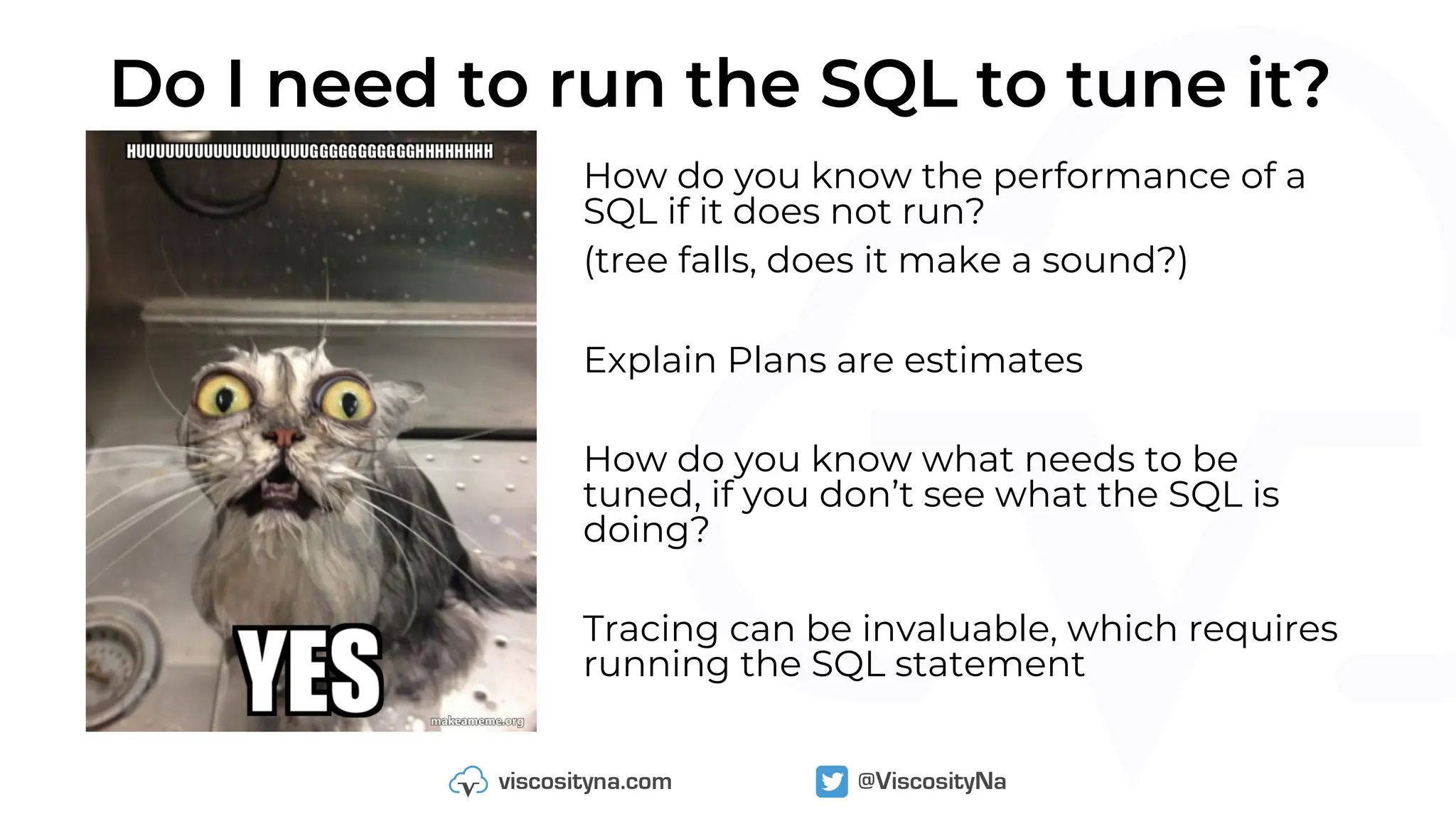 Do I need to run the SQL to tune it?

HUUUUUUUUUUUUUUUUUUGGGGGGGGGGGHHHHHHHH

YES

makeameme.org

How do you know the performance of a SQL if it does not run?

(tree falls, does it make a sound?)

Explain Plans are estimates

How do you know what needs to be tuned, if you don't see what the SQL is doing?

Tracing can be invaluable, which requires running the SQL statement

viscosityna.com

@ViscosityNa